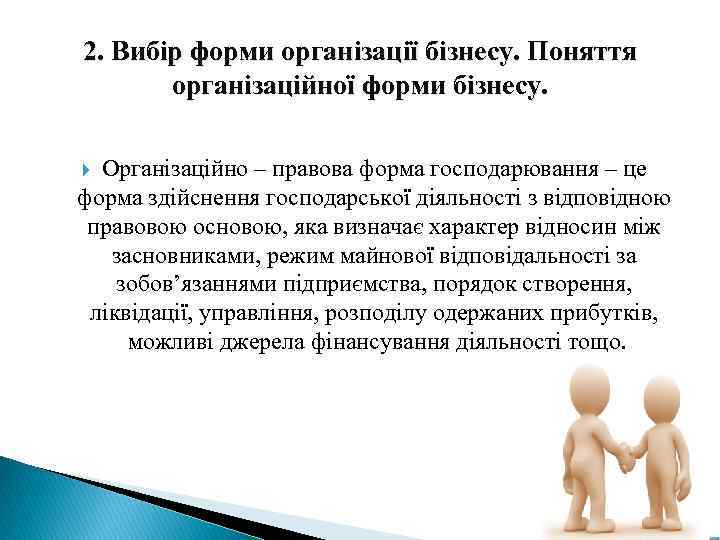 2. Вибір форми організації бізнесу. Поняття організаційної форми бізнесу.

Організаційно – правова форма господарювання – це форма здійснення господарської діяльності з відповідною правовою основою, яка визначає характер відносин між засновниками, режим майнової відповідальності за зобов’язаннями підприємства, порядок створення, ліквідації, управління, розподілу одержаних прибутків, можливі джерела фінансування діяльності тощо.